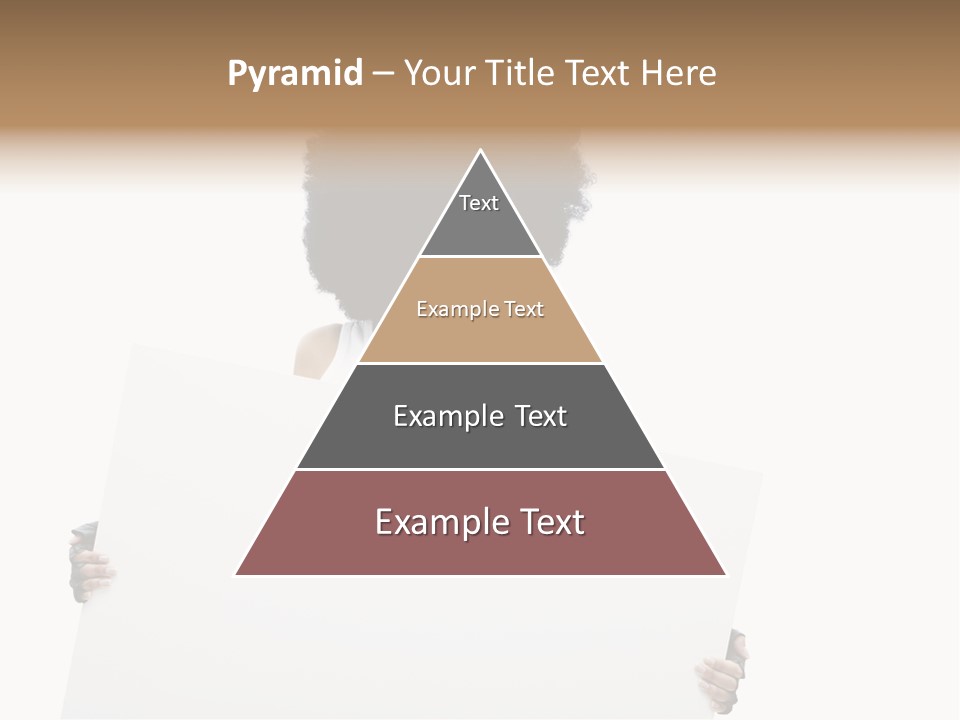 Pyramid – Your Title Text Here

Text

Example Text

Example Text

Example Text